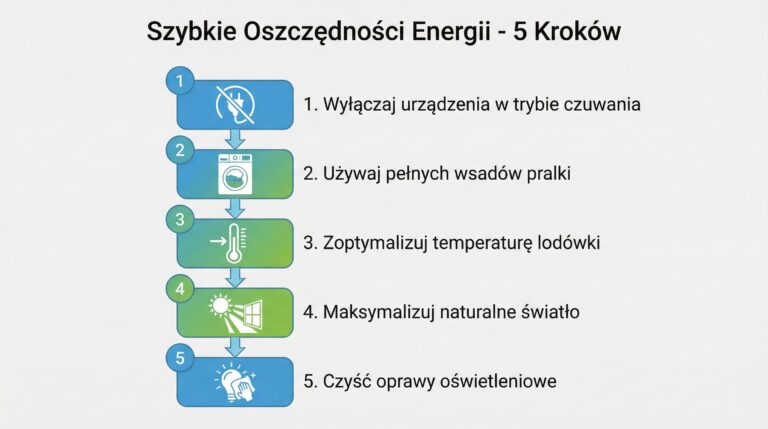 Szybkie Oszczędności Energii - 5 Kroków

1

1. Wyłączaj urządzenia w trybie czuwania

2

2. Używaj pełnych wsadów pralki

3

3. Zoptymalizuj temperaturę lodówki

4

4. Maksymalizuj naturalne światło

5

5. Czyść oprawy oświetleniowe